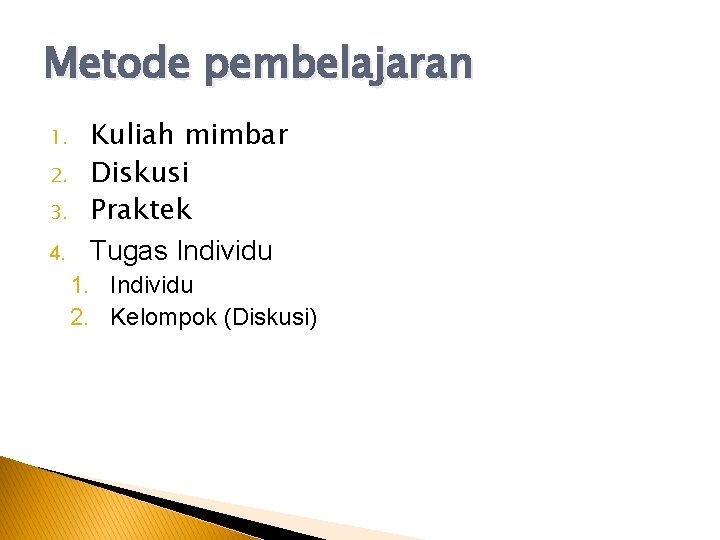 Metode pembelajaran

1. Kuliah mimbar
2. Diskusi
3. Praktek
4. Tugas Individu
   1. Individu
   2. Kelompok (Diskusi)